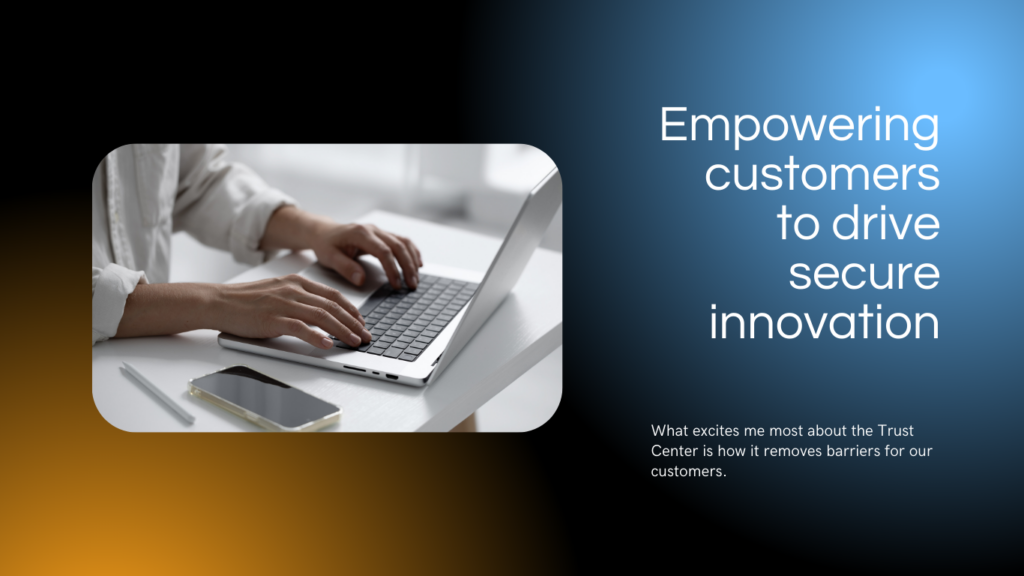 Empowering customers to drive secure innovation

What excites me most about the Trust Center is how it removes barriers for our customers.